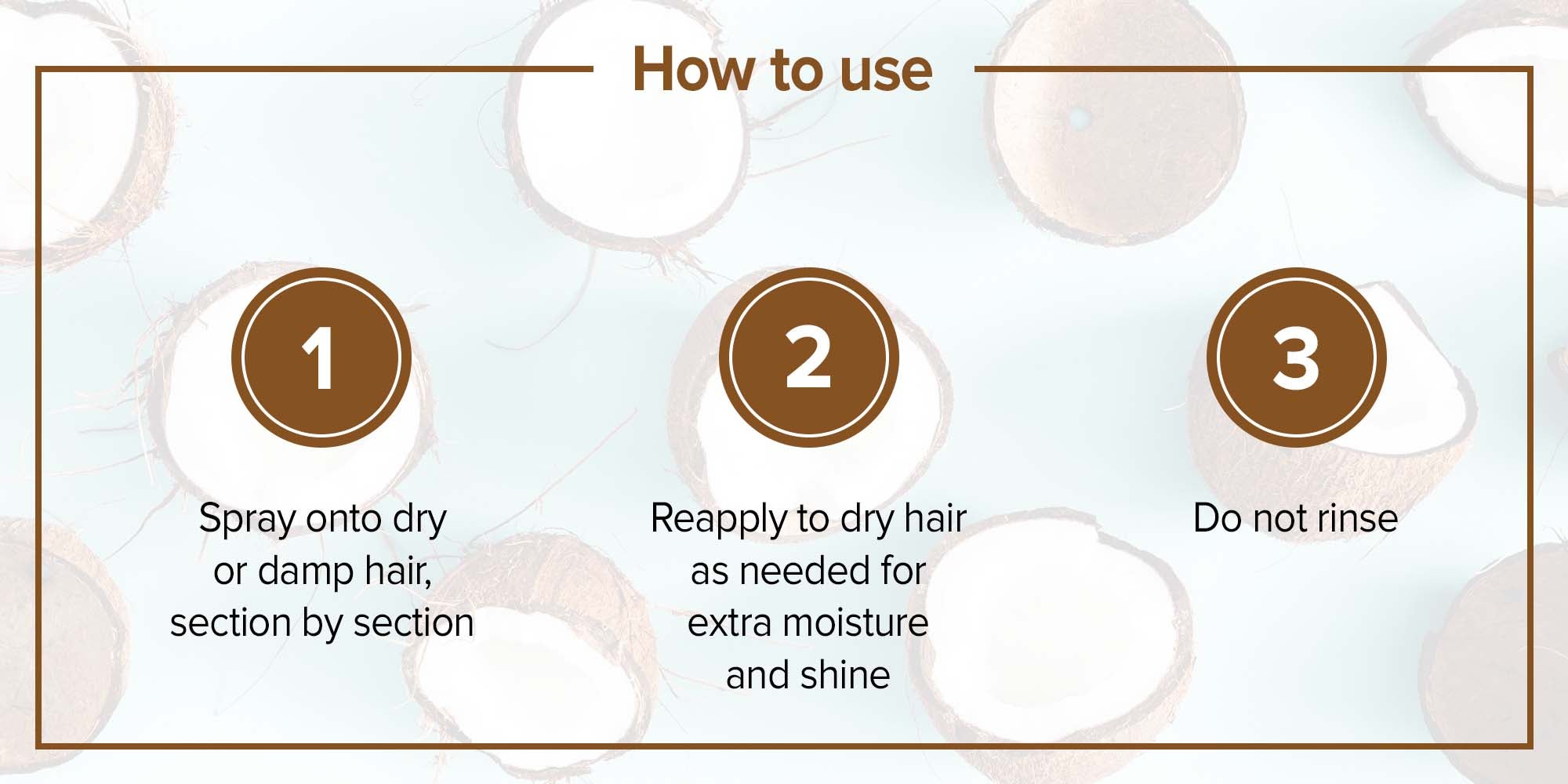 How to use

1

Spray onto dry or damp hair, section by section

2

Reapply to dry hair as needed for extra moisture and shine

3

Do not rinse